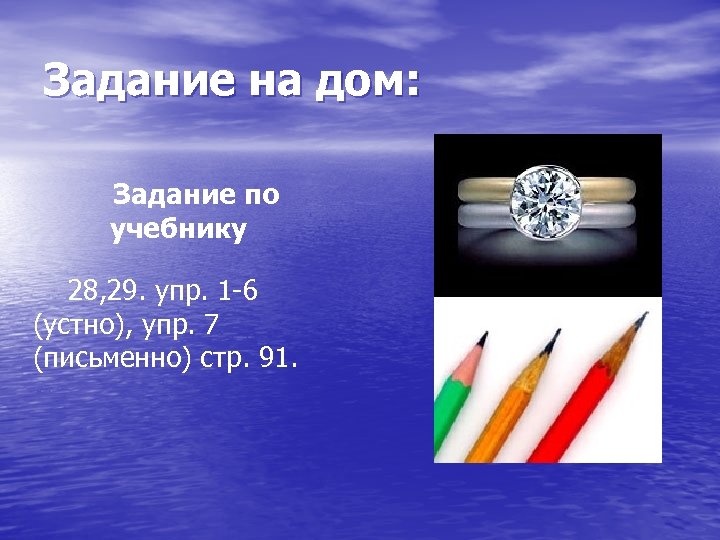 Задание на дом:

Задание по учебнику

28,29. упр. 1-6 (устно), упр. 7 (письменно) стр. 91.